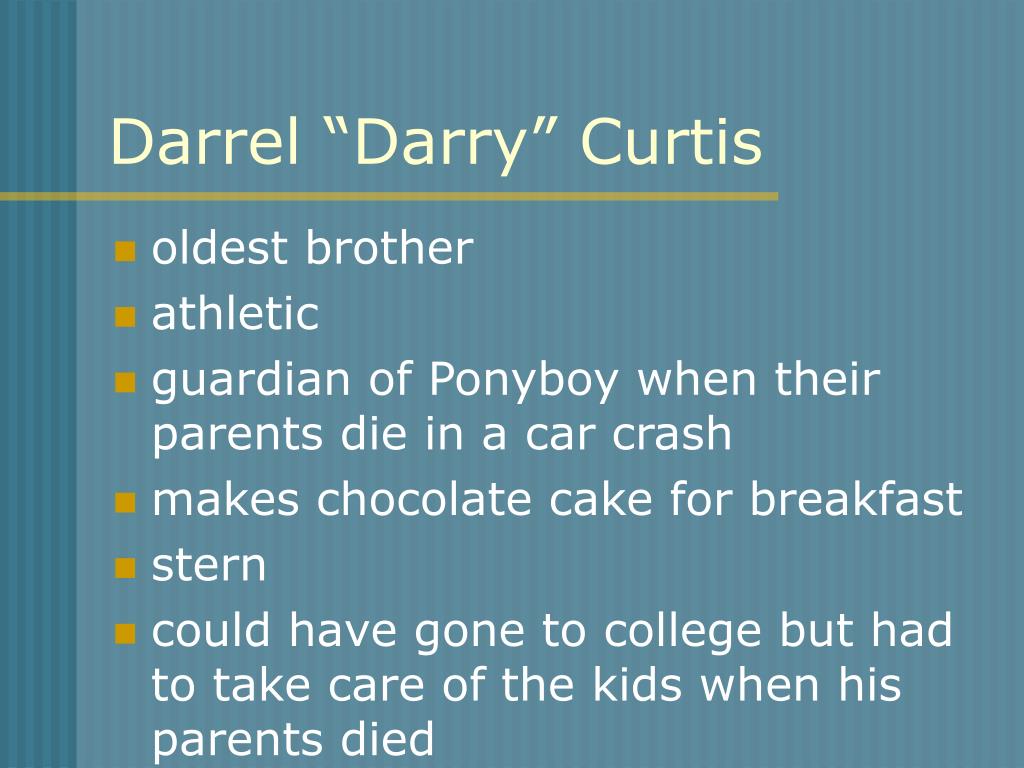 Darrel “Darry” Curtis

- oldest brother
- athletic
- guardian of Ponyboy when their parents die in a car crash
- makes chocolate cake for breakfast
- stern
- could have gone to college but had to take care of the kids when his parents died